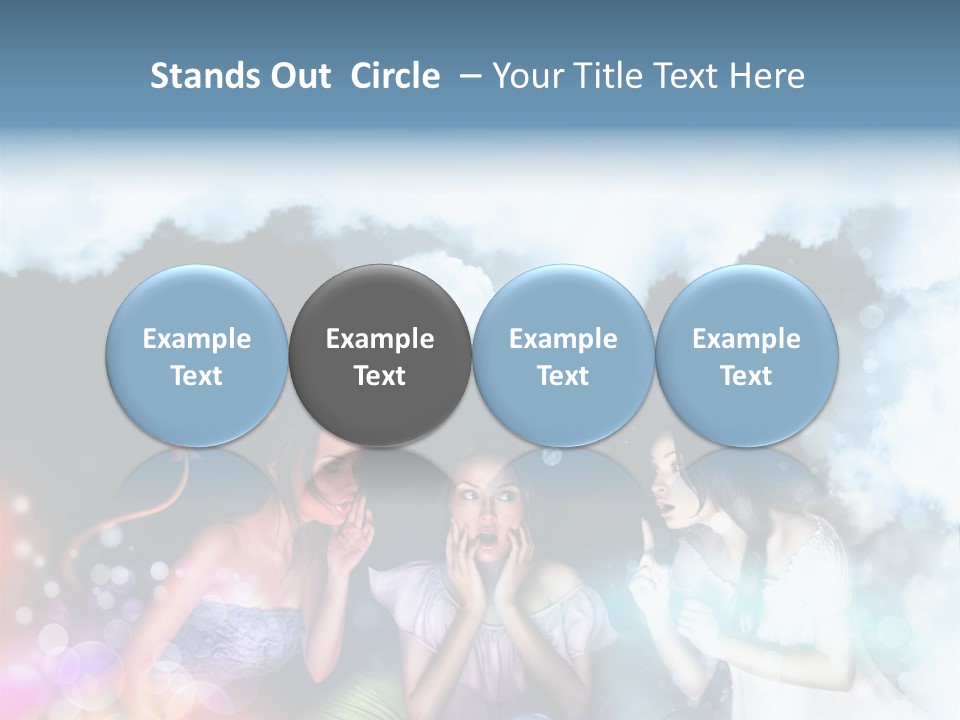 Stands Out Circle – Your Title Text Here

Example Text

Example Text

Example Text

Example Text